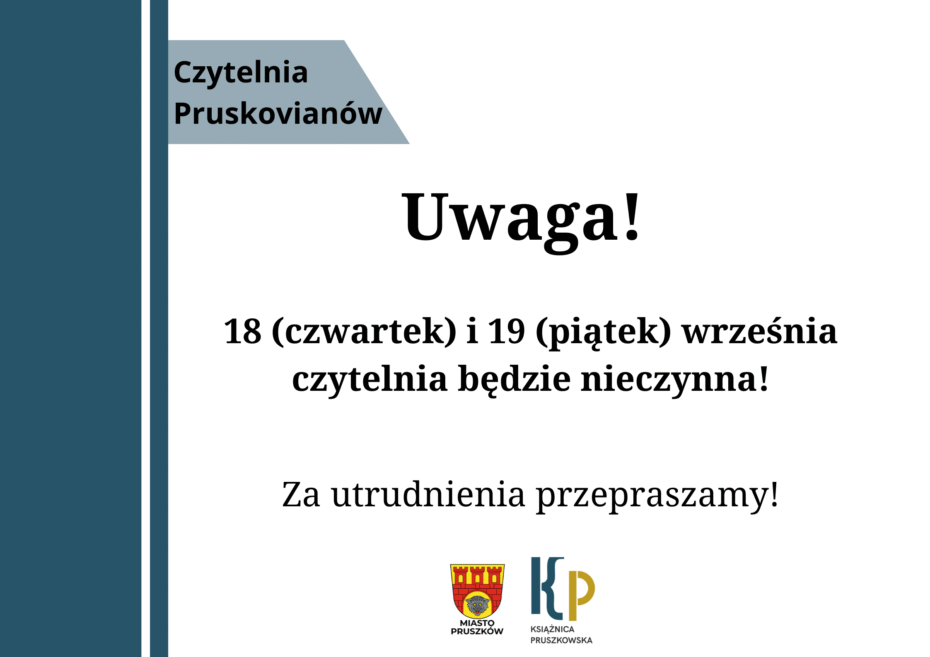 Czytelnia Pruskovianów

Uwaga!

18 (czwartek) i 19 (piątek) września czytelnia będzie nieczynna!

Za utrudnienia przepraszamy!

MIASTO PRUSZKÓW

KP
KSIĄŻNICA PRUSZKOWSKA